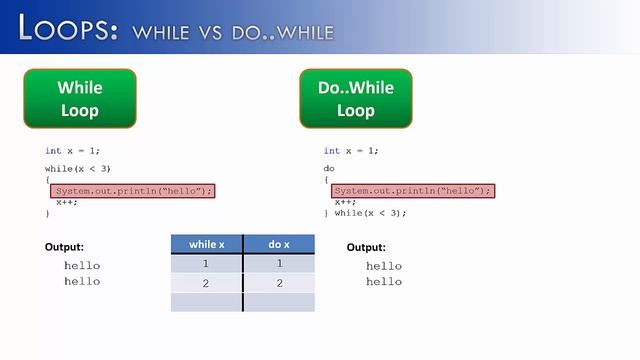 LOOPS: WHILE VS DO..WHILE

While Loop

int x = 1;

while(x < 3)
{
System.out.println("hello");
x++;
}

Output:
hello
hello

Do..While Loop

int x = 1;

do
{
System.out.println("hello");
x++;
} while(x < 3);

Output:
hello
hello

| while x | do x |
|---|---|
| 1 | 1 |
| 2 | 2 |
| | |